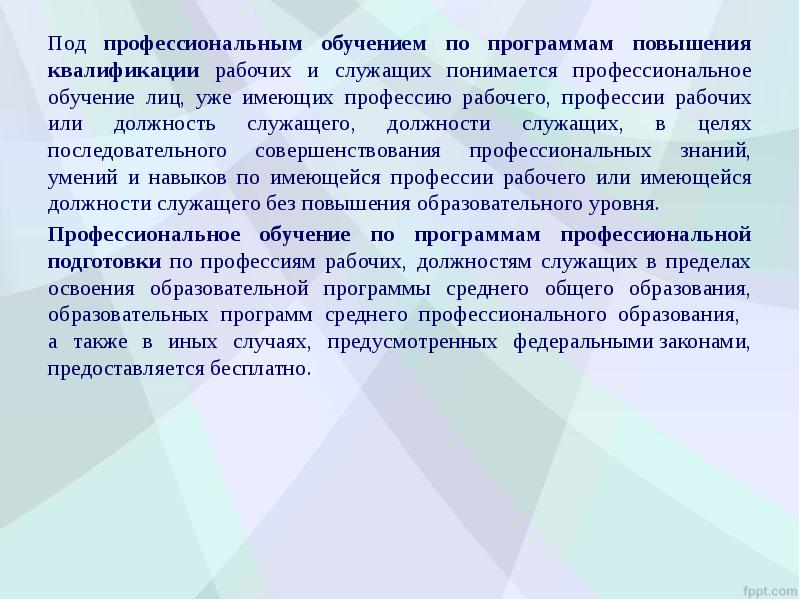 Под профессиональным обучением по программам повышения квалификации рабочих и служащих понимается профессиональное обучение лиц, уже имеющих профессию рабочего, профессии рабочих или должность служащего, должности служащих, в целях последовательного совершенствования профессиональных знаний, умений и навыков по имеющейся профессии рабочего или имеющейся должности служащего без повышения образовательного уровня.

Профессиональное обучение по программам профессиональной подготовки по профессиям рабочих, должностям служащих в пределах освоения образовательной программы среднего общего образования, образовательных программ среднего профессионального образования, а также в иных случаях, предусмотренных федеральными законами, предоставляется бесплатно.

fppt.com